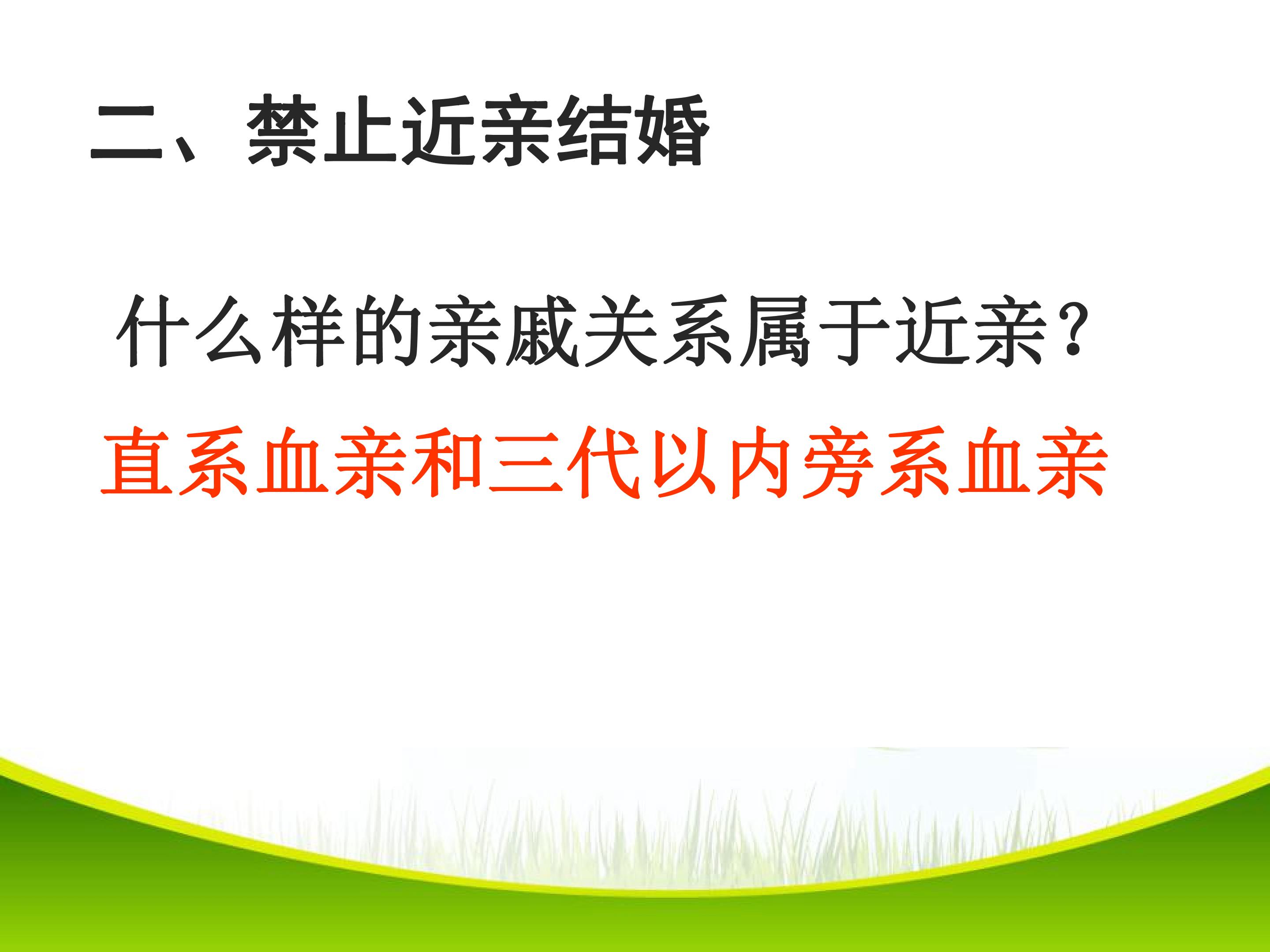 二、禁止近亲结婚

什么样的亲戚关系属于近亲？

直系血亲和三代以内旁系血亲